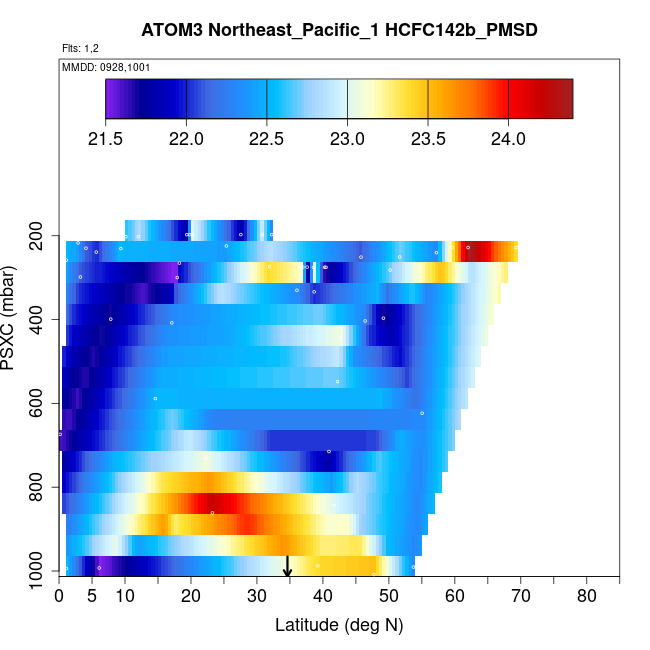 ATOM3 Northeast_Pacific_1 HCFC142b_PMSD

Flts: 1,2

MMDD: 0928,1001

21.5 22.0 22.5 23.0 23.5 24.0

PSXC (mbar)

200
400
600
800
1000

0 5 10 20 30 40 50 60 70 80

Latitude (deg N)